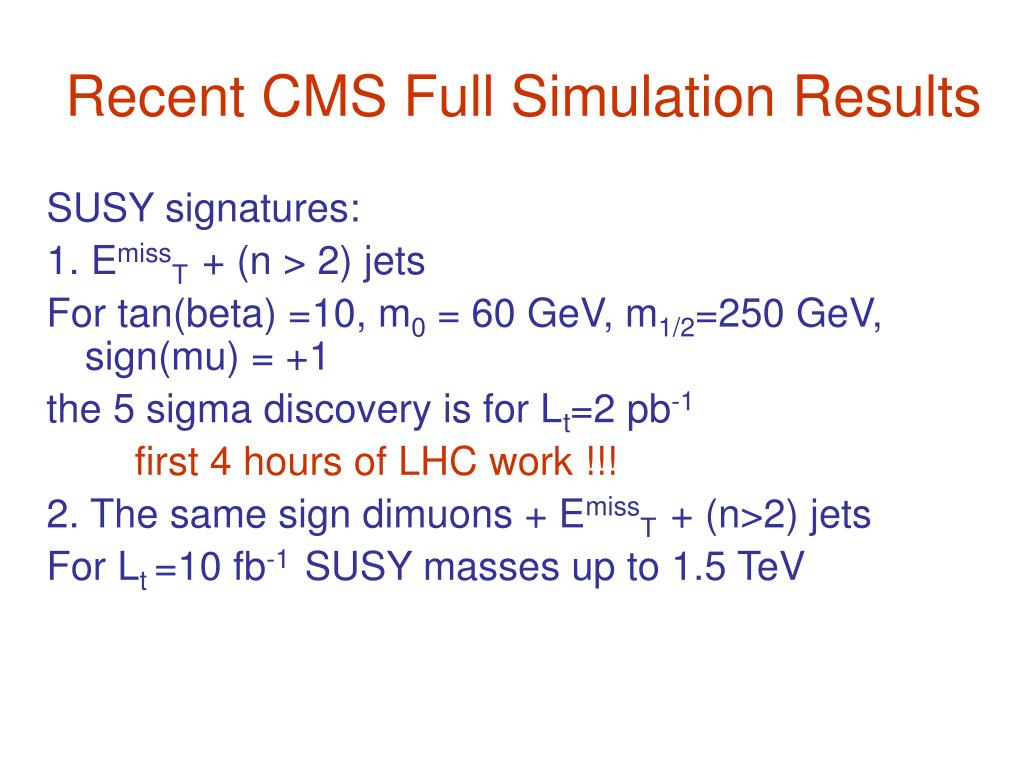 Recent CMS Full Simulation Results

SUSY signatures:

1. $E^{miss}_T$ + (n > 2) jets

For tan(beta) =10, $m_0$ = 60 GeV, $m_{1/2}$=250 GeV, sign(mu) = +1

the 5 sigma discovery is for $L_t$=2 $pb^{-1}$

first 4 hours of LHC work !!!

2. The same sign dimuons + $E^{miss}_T$ + (n>2) jets

For $L_t$ =10 $fb^{-1}$ SUSY masses up to 1.5 TeV